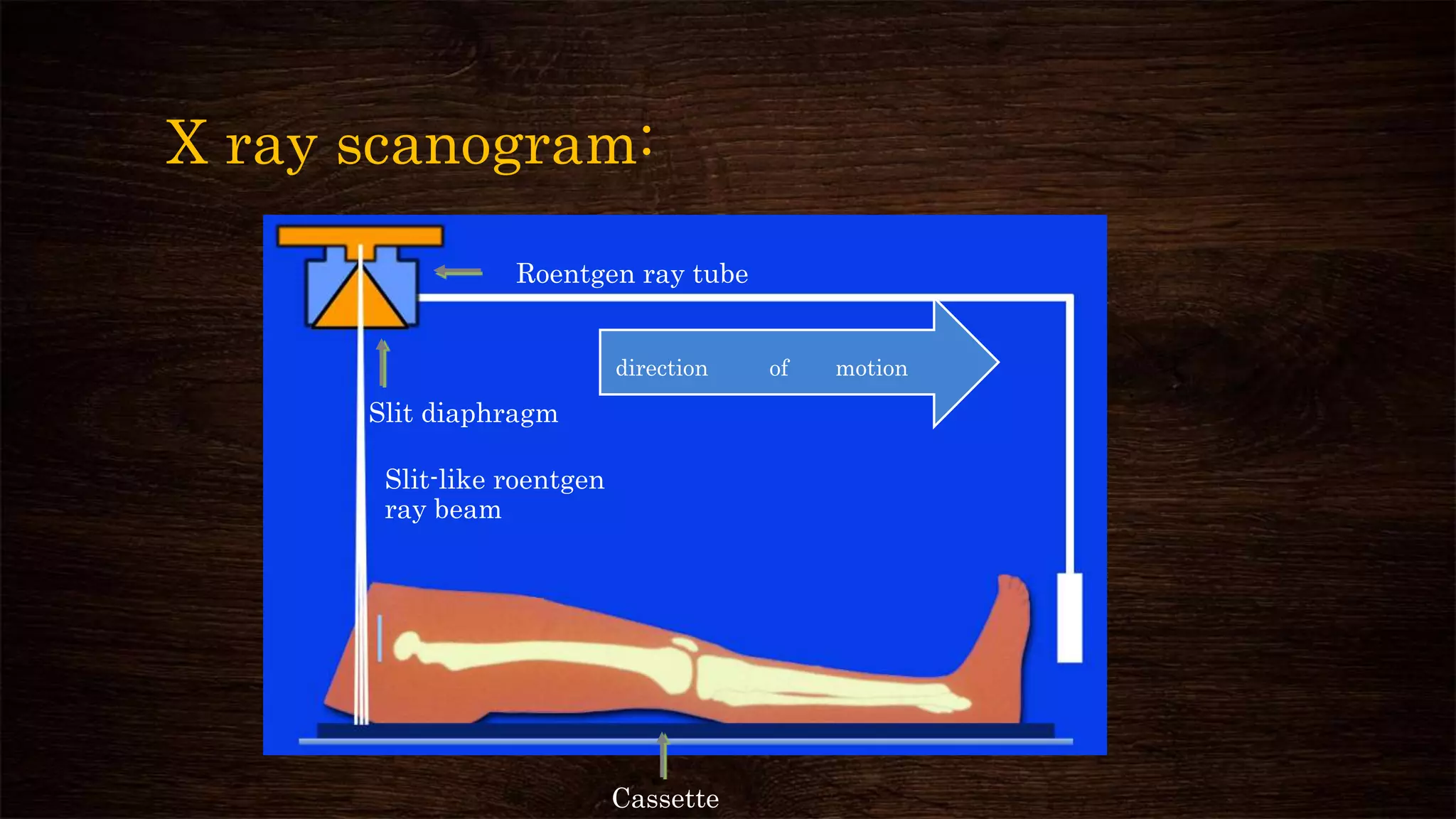 X ray scanogram:

Roentgen ray tube

direction of motion

Slit diaphragm

Slit-like roentgen ray beam

Cassette